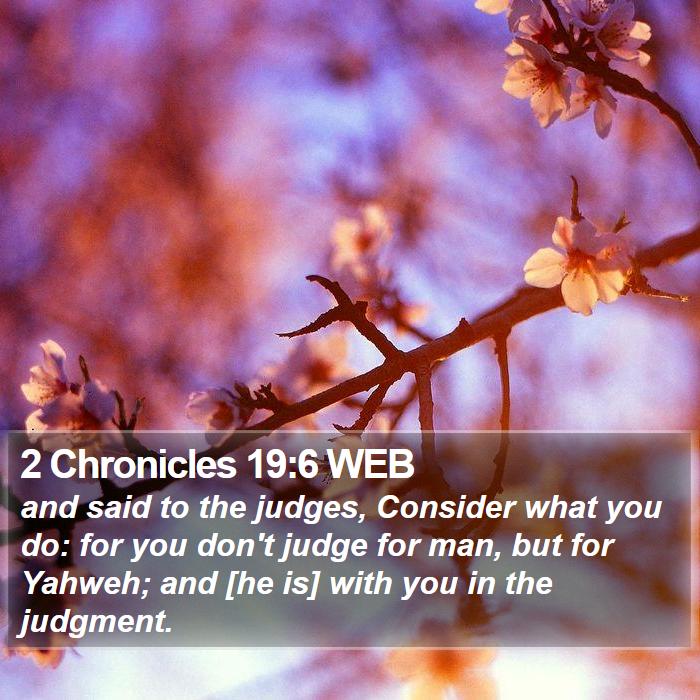 2 Chronicles 19:6 WEB

and said to the judges, Consider what you do: for you don't judge for man, but for Yahweh; and [he is] with you in the judgment.